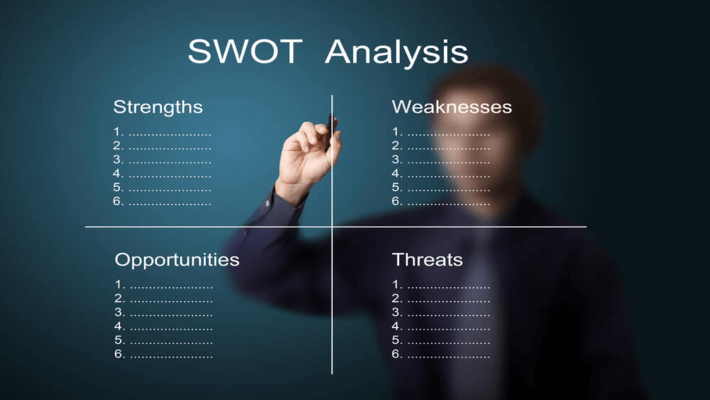 SWOT Analysis

Strengths
1. ......................
2. ......................
3. ......................
4. ......................
5. ......................
6. ......................

Weaknesses
1. ......................
2. ......................
3. ......................
4. ......................
5. ......................
6. ......................

Opportunities
1. ......................
2. ......................
3. ......................
4. ......................
5. ......................
6. ......................

Threats
1. ......................
2. ......................
3. ......................
4. ......................
5. ......................
6. ......................